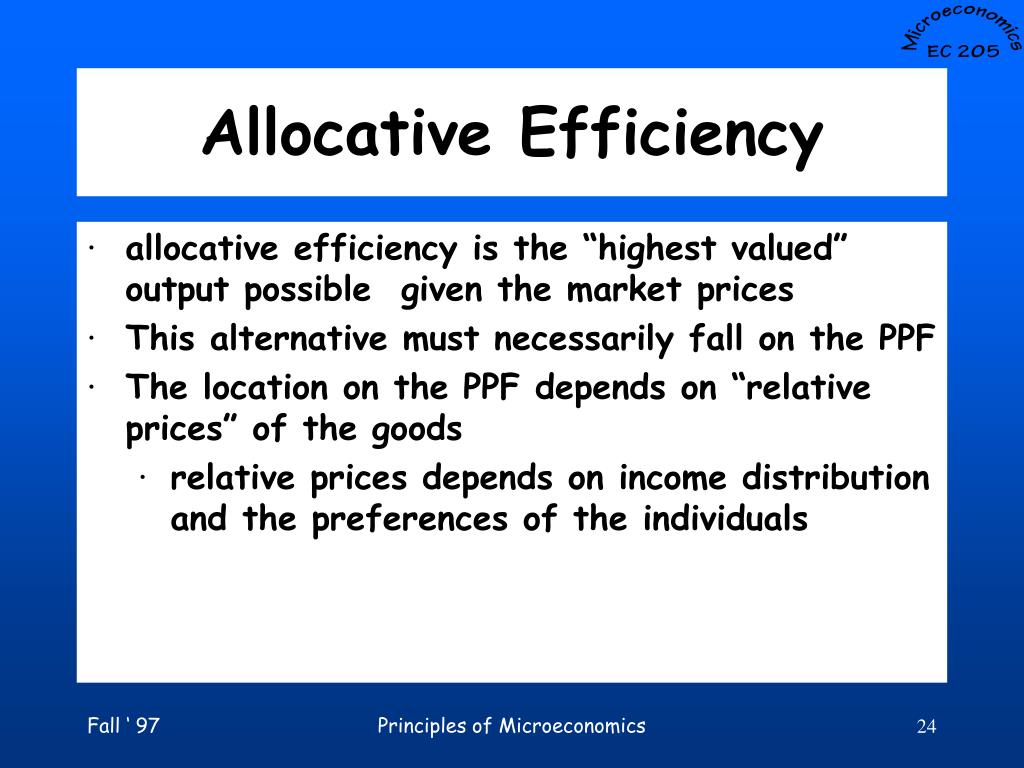 Microeconomics
EC 205

Allocative Efficiency

· allocative efficiency is the “highest valued” output possible given the market prices
· This alternative must necessarily fall on the PPF
· The location on the PPF depends on “relative prices” of the goods
· relative prices depends on income distribution and the preferences of the individuals

Fall ‘ 97
Principles of Microeconomics
24